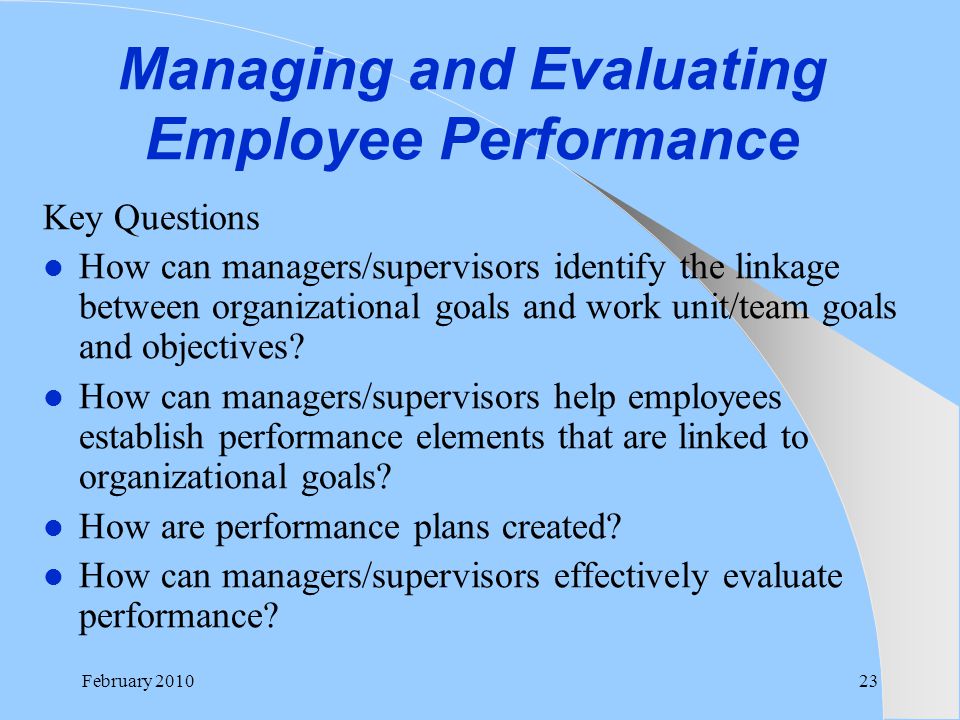 Managing and Evaluating Employee Performance

Key Questions

- How can managers/supervisors identify the linkage between organizational goals and work unit/team goals and objectives?
- How can managers/supervisors help employees establish performance elements that are linked to organizational goals?
- How are performance plans created?
- How can managers/supervisors effectively evaluate performance?

February 2010

23